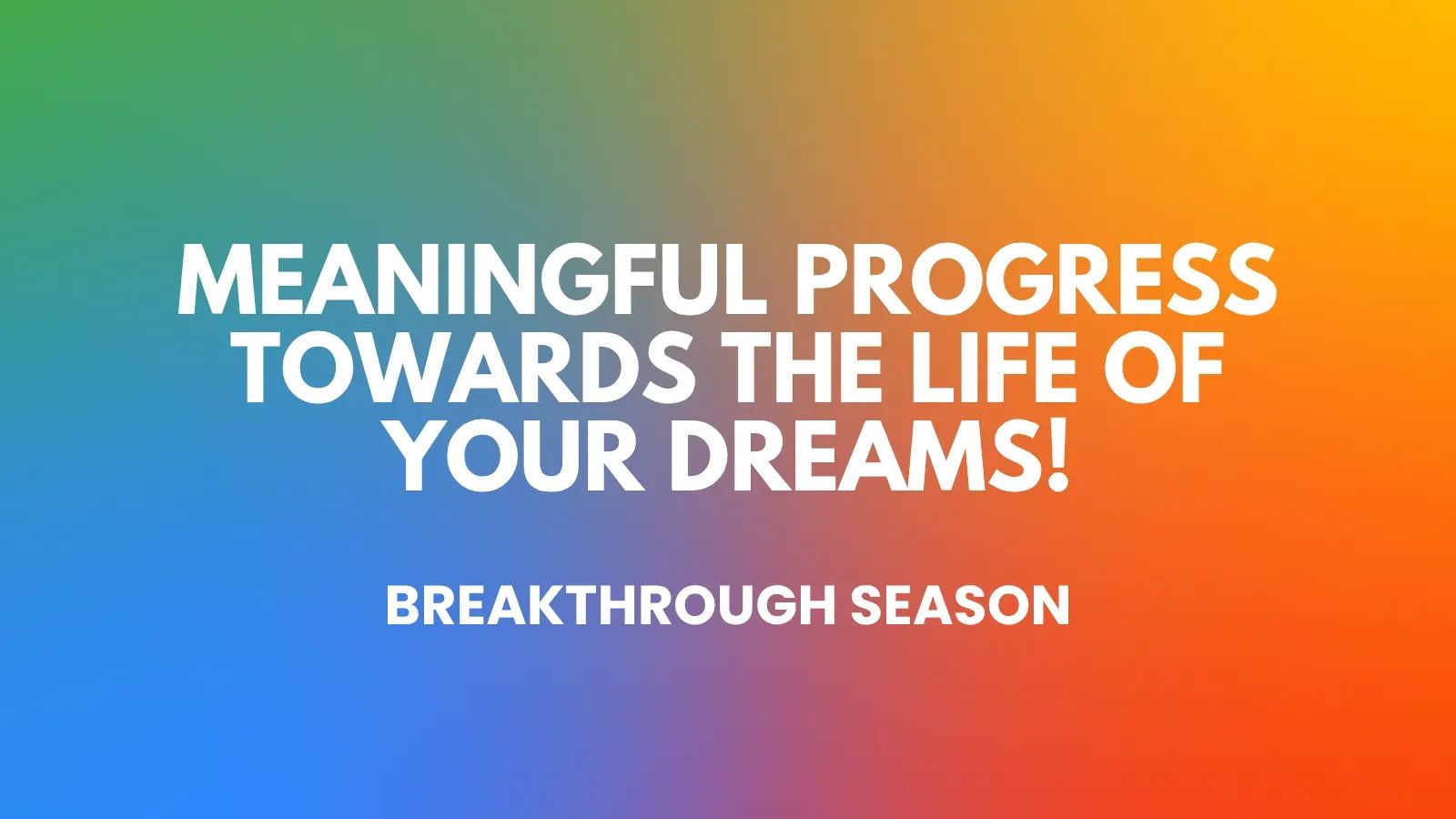 MEANINGFUL PROGRESS TOWARDS THE LIFE OF YOUR DREAMS!

BREAKTHROUGH SEASON